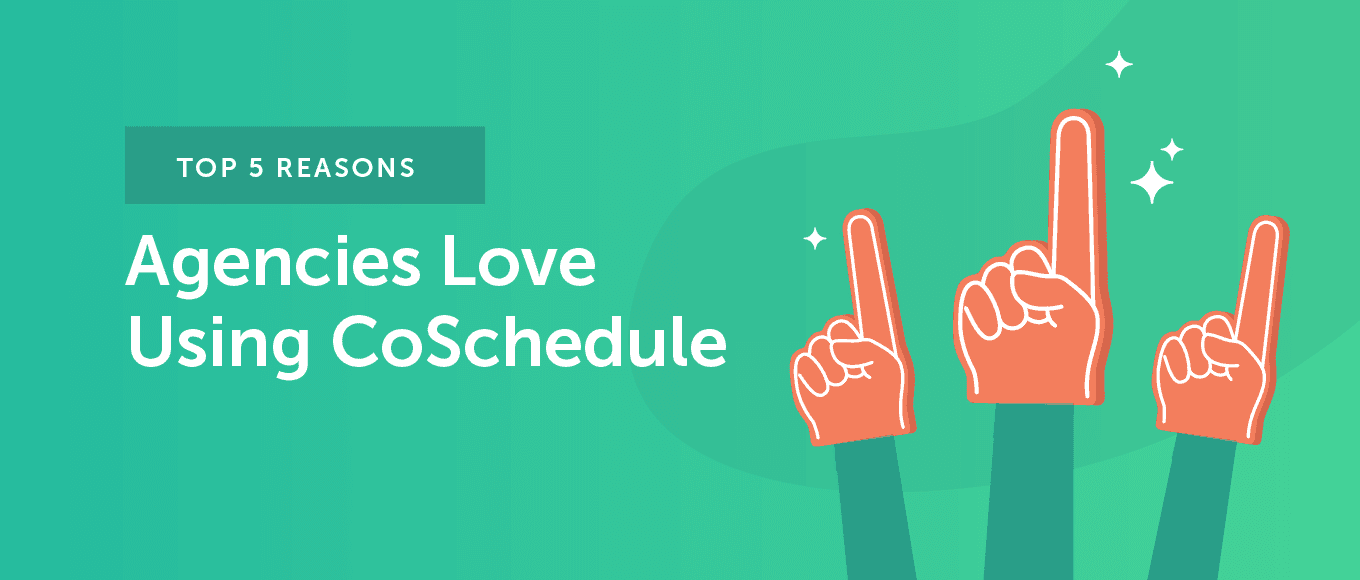 TOP 5 REASONS

Agencies Love Using CoSchedule